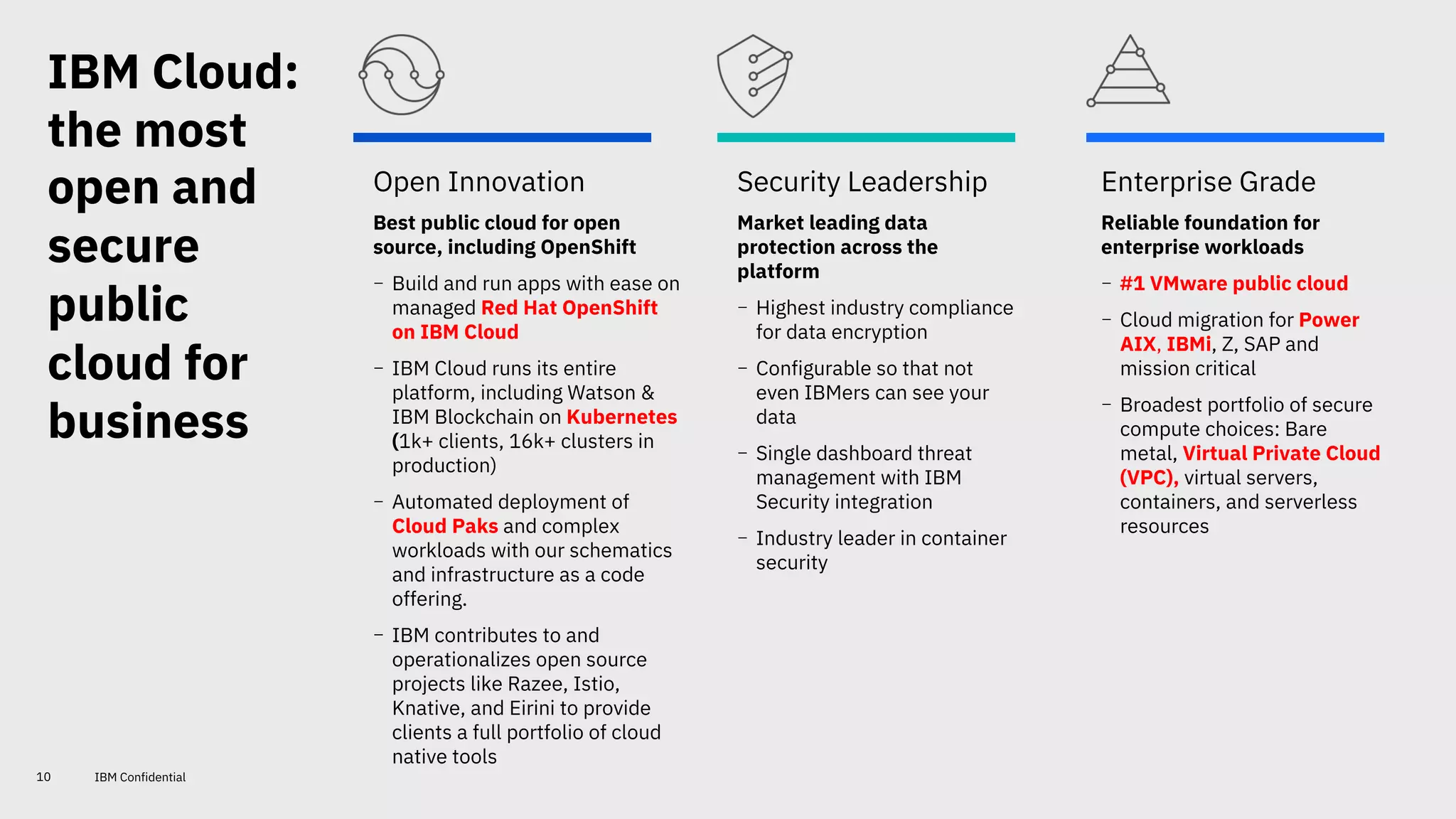 IBM Cloud: the most open and secure public cloud for business

Open Innovation

Best public cloud for open source, including OpenShift

– Build and run apps with ease on managed Red Hat OpenShift on IBM Cloud

– IBM Cloud runs its entire platform, including Watson & IBM Blockchain on Kubernetes (1k+ clients, 16k+ clusters in production)

– Automated deployment of Cloud Paks and complex workloads with our schematics and infrastructure as a code offering.

– IBM contributes to and operationalizes open source projects like Razee, Istio, Knative, and Eirini to provide clients a full portfolio of cloud native tools

Security Leadership

Market leading data protection across the platform

– Highest industry compliance for data encryption

– Configurable so that not even IBMers can see your data

– Single dashboard threat management with IBM Security integration

– Industry leader in container security

Enterprise Grade

Reliable foundation for enterprise workloads

– #1 VMware public cloud

– Cloud migration for Power AIX, IBMi, Z, SAP and mission critical

– Broadest portfolio of secure compute choices: Bare metal, Virtual Private Cloud (VPC), virtual servers, containers, and serverless resources

10 IBM Confidential